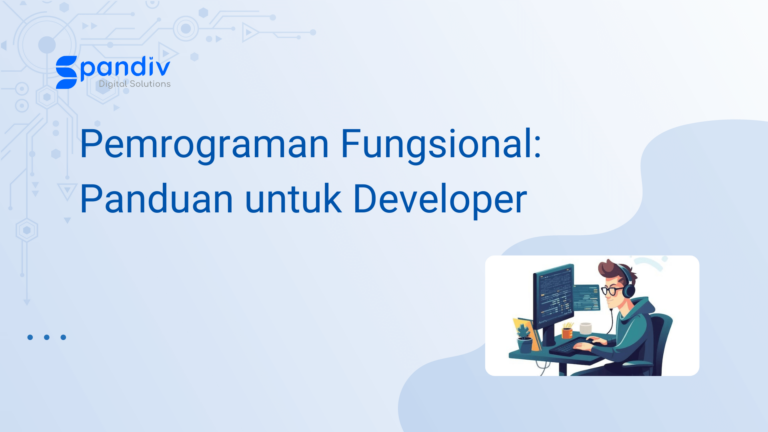 Spandiv
Digital Solutions

Pemrograman Fungsional: Panduan untuk Developer